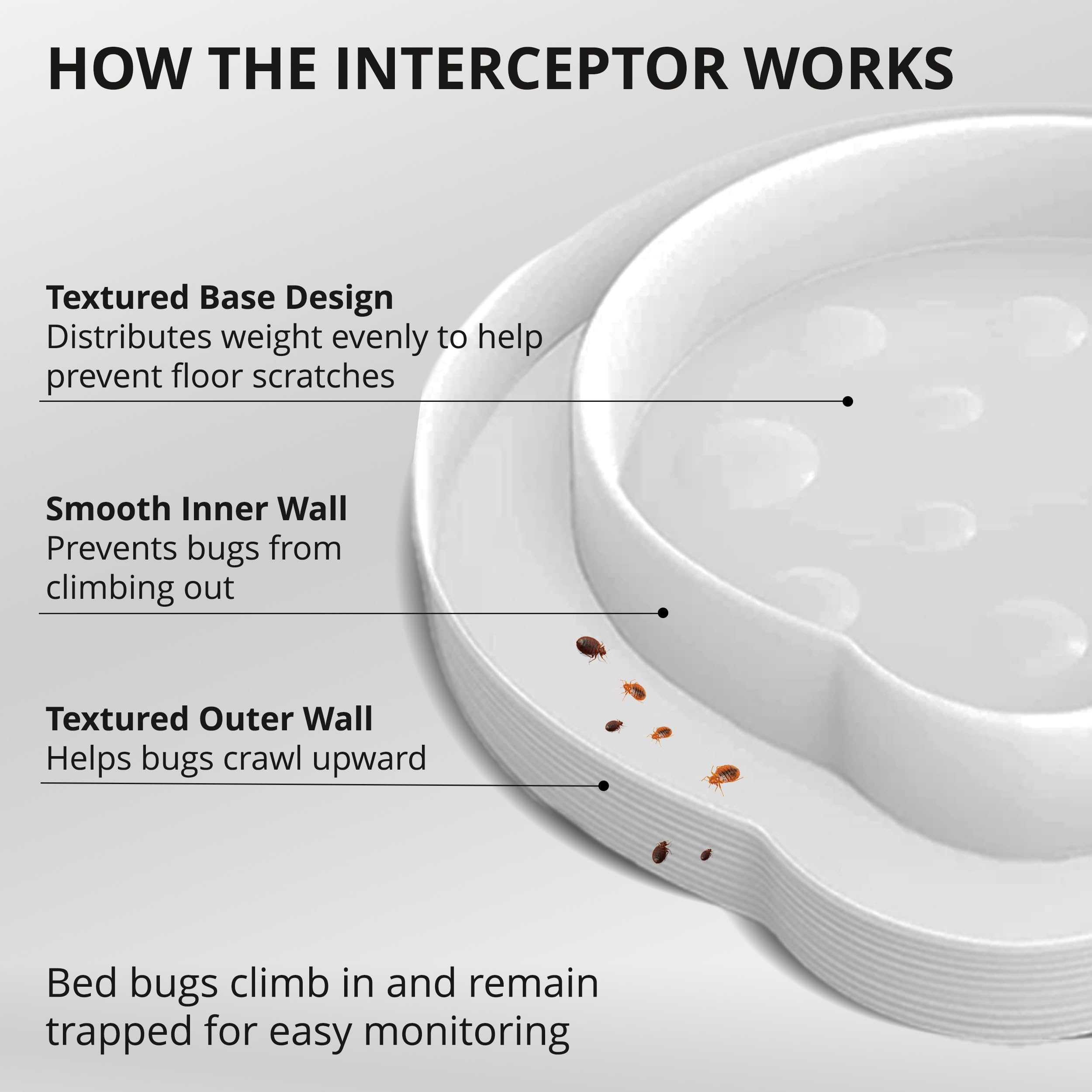 HOW THE INTERCEPTOR WORKS

Textured Base Design
Distributes weight evenly to help prevent floor scratches

Smooth Inner Wall
Prevents bugs from climbing out

Textured Outer Wall
Helps bugs crawl upward

Bed bugs climb in and remain trapped for easy monitoring